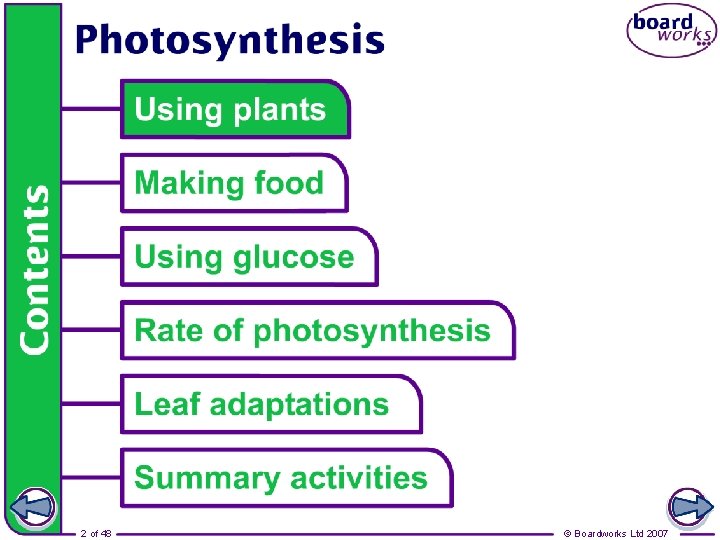 Photosynthesis

board works

Contents

Using plants

Making food

Using glucose

Rate of photosynthesis

Leaf adaptations

Summary activities

2 of 48

© Boardworks Ltd 2007